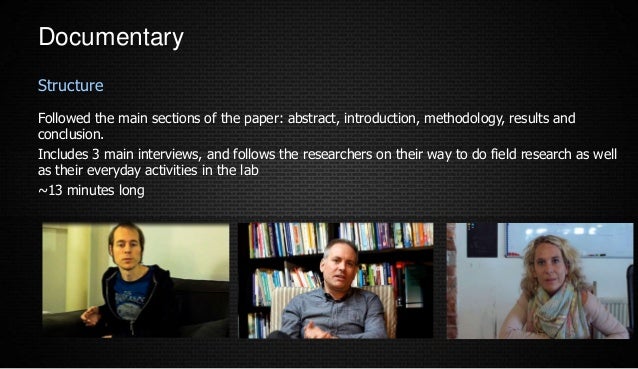 Documentary

Structure

Followed the main sections of the paper: abstract, introduction, methodology, results and conclusion.

Includes 3 main interviews, and follows the researchers on their way to do field research as well as their everyday activities in the lab

~13 minutes long